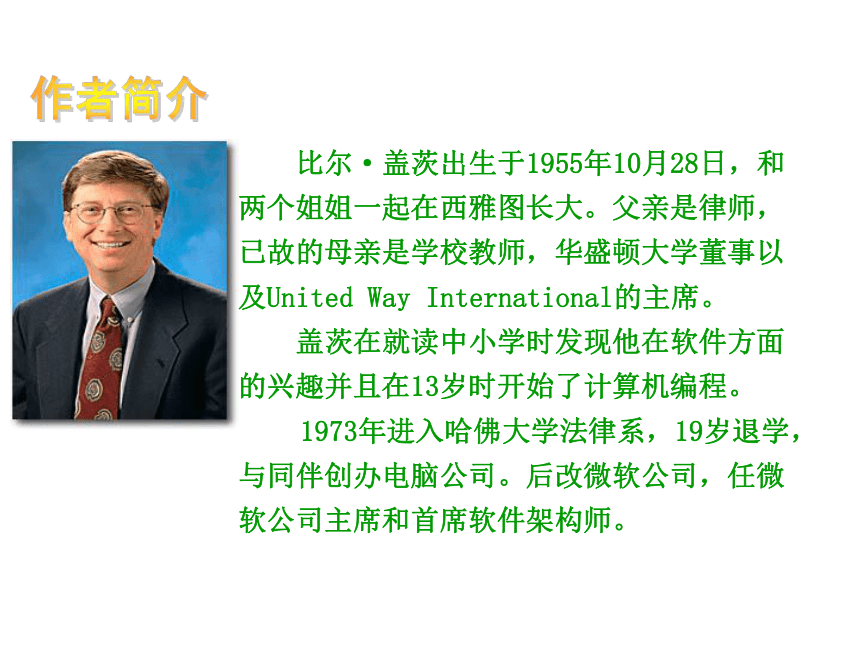 作者简介

比尔·盖茨出生于1955年10月28日，和两个姐姐一起在西雅图长大。父亲是律师，已故的母亲是学校教师，华盛顿大学董事以及United Way International的主席。

盖茨在就读中小学时发现他在软件方面的兴趣并且在13岁时开始了计算机编程。

1973年进入哈佛大学法律系，19岁退学，与同伴创办电脑公司。后改微软公司，任微软公司主席和首席软件架构师。